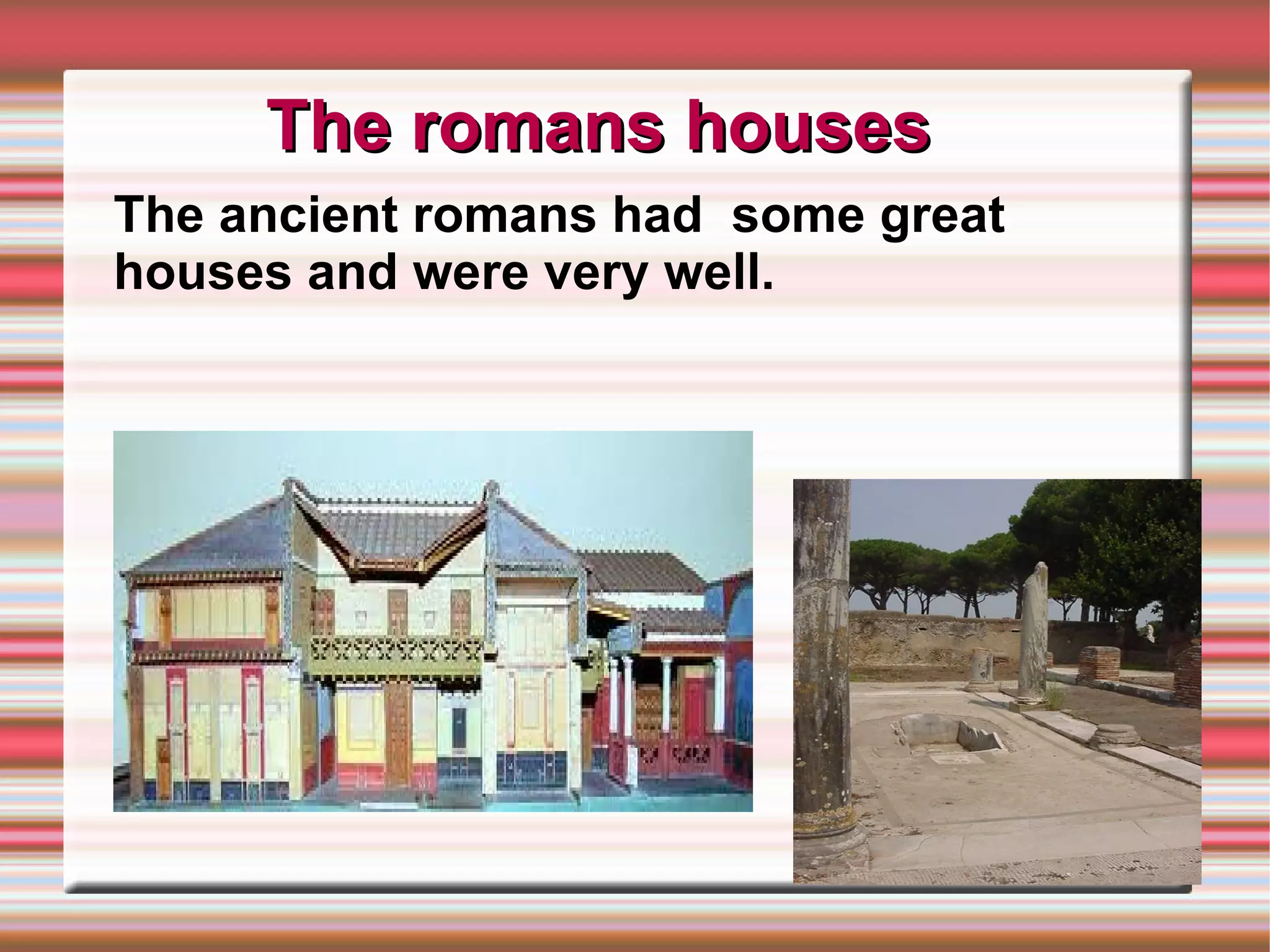 The romans houses

The ancient romans had some great houses and were very well.